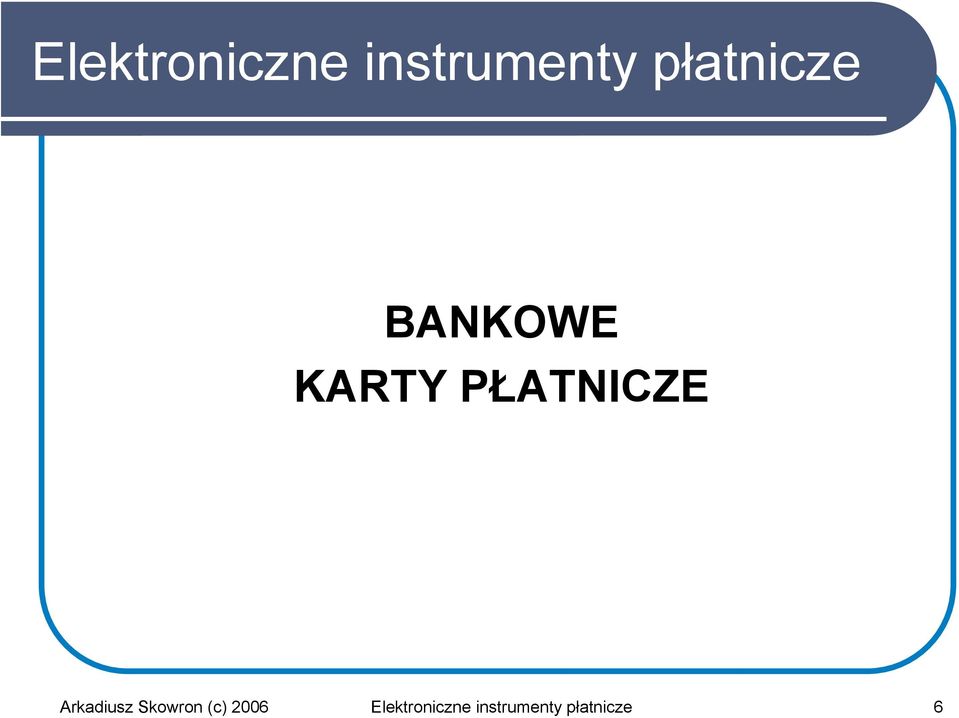 Elektroniczne instrumenty płatnicze

BANKOWE
KARTY PŁATNICZE

Arkadiusz Skowron (c) 2006 Elektroniczne instrumenty płatnicze 6